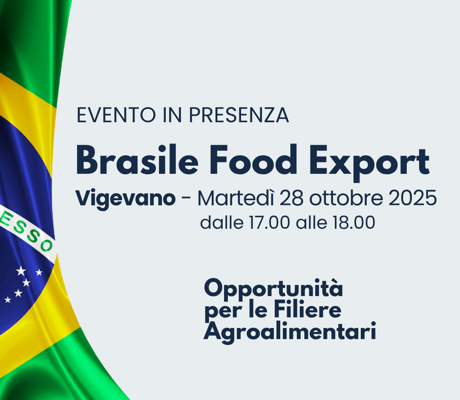 ESSO

EVENTO IN PRESENZA

Brasile Food Export

Vigevano - Martedì 28 ottobre 2025
dalle 17.00 alle 18.00

Opportunità per le Filiere Agroalimentari